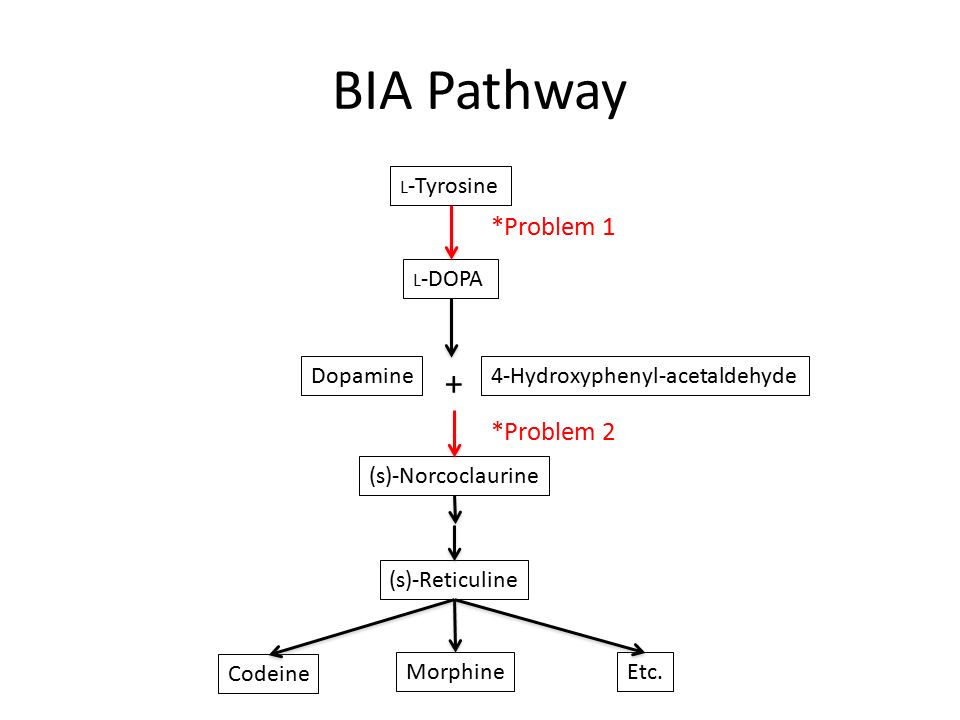 BIA Pathway

L-Tyrosine

*Problem 1

L-DOPA

Dopamine + 4-Hydroxyphenyl-acetaldehyde

*Problem 2

(s)-Norcoclaurine

(s)-Reticuline

Codeine

Morphine

Etc.